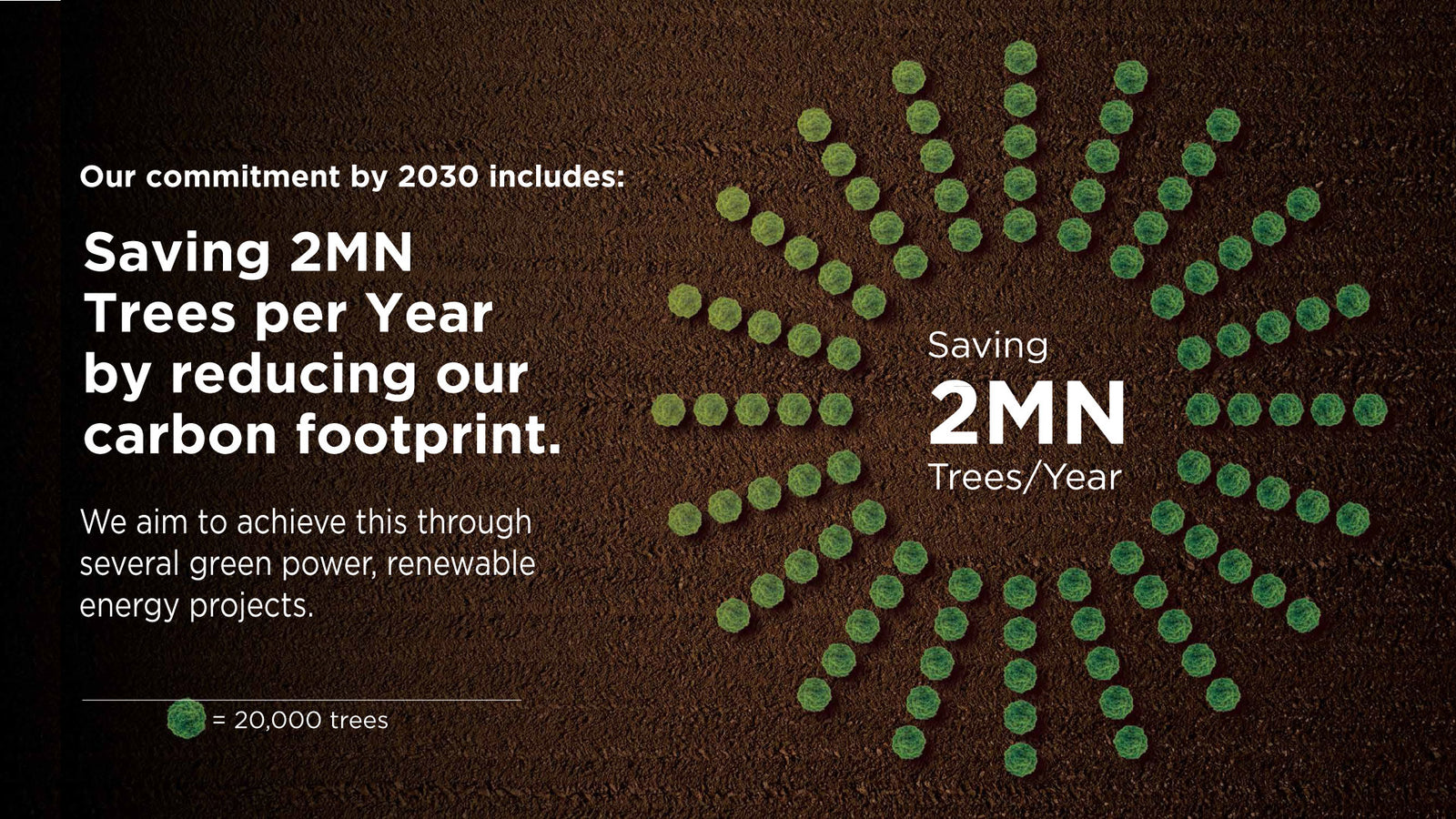 Our commitment by 2030 includes:

Saving 2MN Trees per Year by reducing our carbon footprint.

We aim to achieve this through several green power, renewable energy projects.

= 20,000 trees

Saving
2MN
Trees/Year